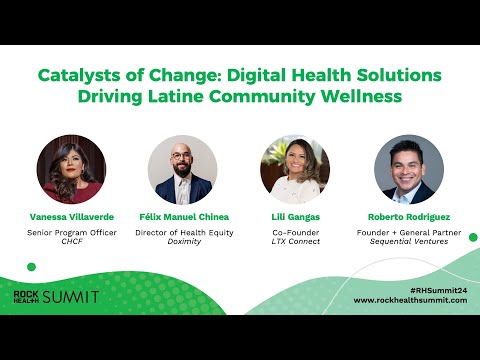 Catalysts of Change: Digital Health Solutions Driving Latine Community Wellness

Vanessa Villaverde
Senior Program Officer
CHCF

Félix Manuel Chinea
Director of Health Equity
Doximity

Lili Gangas
Co-Founder
LTX Connect

Roberto Rodriguez
Founder + General Partner
Sequential Ventures

ROCK HEALTH SUMMIT

#RHSummit24
www.rockhealthsummit.com